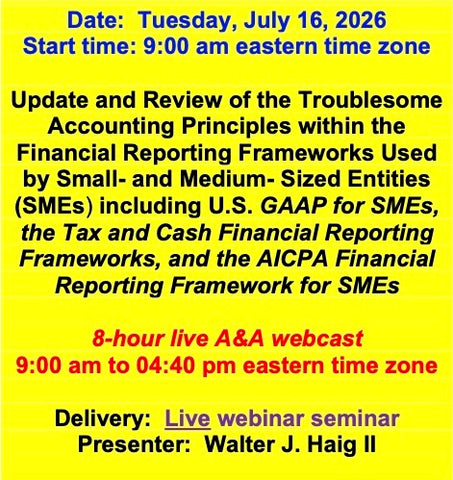 Date: Tuesday, July 16, 2026
Start time: 9:00 am eastern time zone

Update and Review of the Troublesome Accounting Principles within the Financial Reporting Frameworks Used by Small- and Medium- Sized Entities (SMEs) including U.S. GAAP for SMEs, the Tax and Cash Financial Reporting Frameworks, and the AICPA Financial Reporting Framework for SMEs

8-hour live A&A webcast
9:00 am to 04:40 pm eastern time zone

Delivery: Live webinar seminar
Presenter: Walter J. Haig II